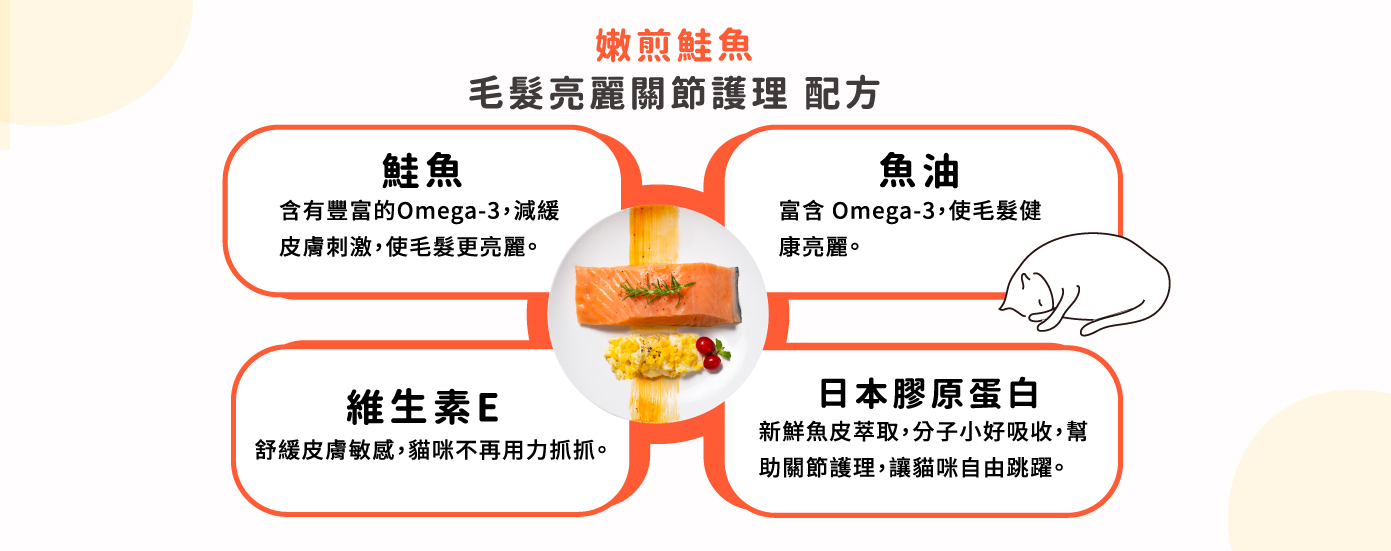 嫩煎鮭魚
毛髮亮麗關節護理 配方

鮭魚
含有豐富的Omega-3，減緩皮膚刺激，使毛髮更亮麗。

魚油
富含 Omega-3，使毛髮健康亮麗。

維生素E
舒緩皮膚敏感，貓咪不再用力抓抓。

日本膠原蛋白
新鮮魚皮萃取，分子小好吸收，幫助關節護理，讓貓咪自由跳躍。